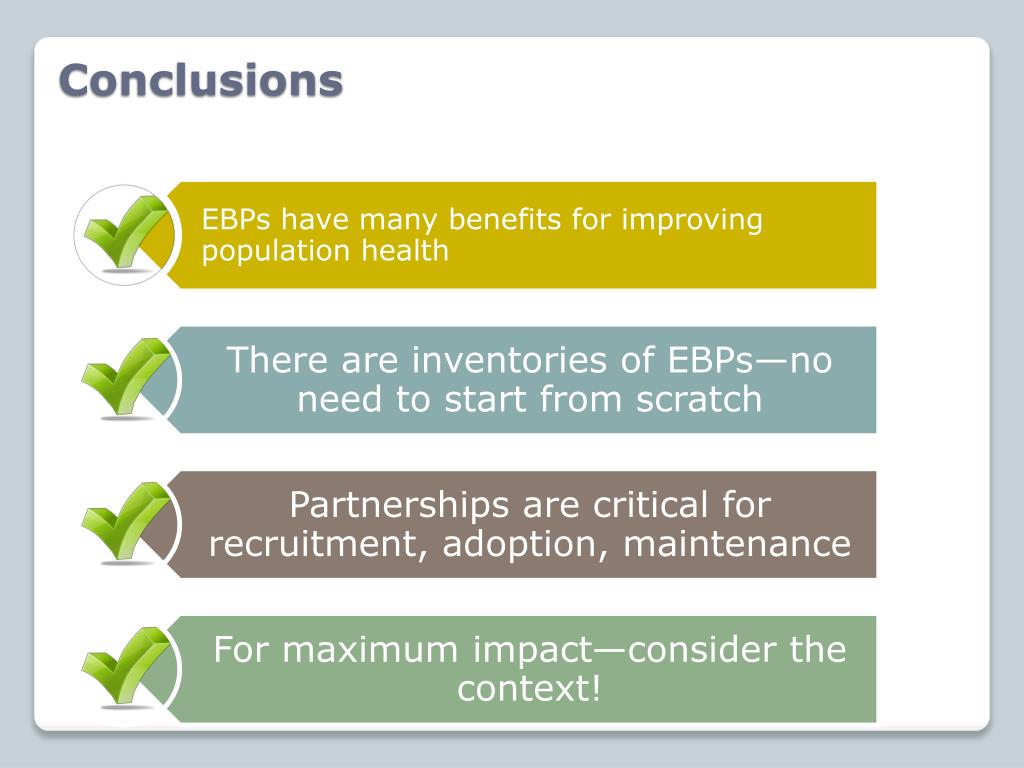 Conclusions

EBPs have many benefits for improving population health

There are inventories of EBPs—no need to start from scratch

Partnerships are critical for recruitment, adoption, maintenance

For maximum impact—consider the context!